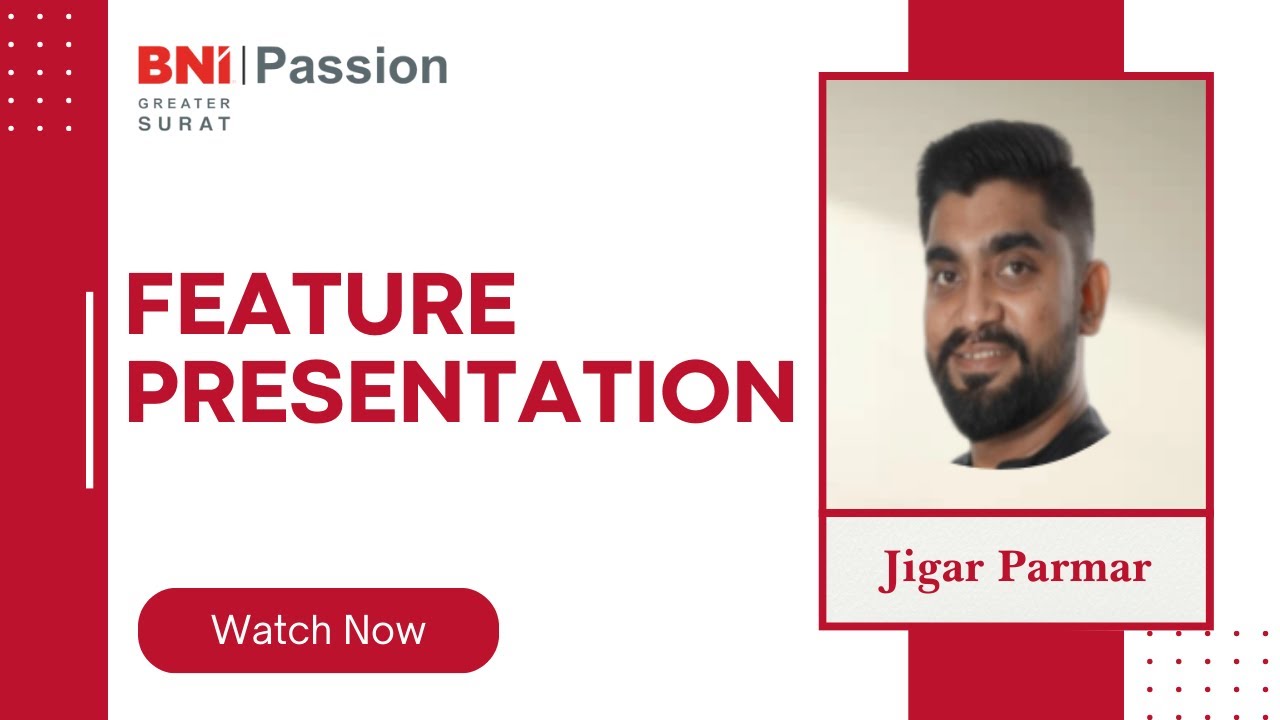 BNI | Passion
GREATER SURAT

FEATURE PRESENTATION

Watch Now

Jigar Parmar